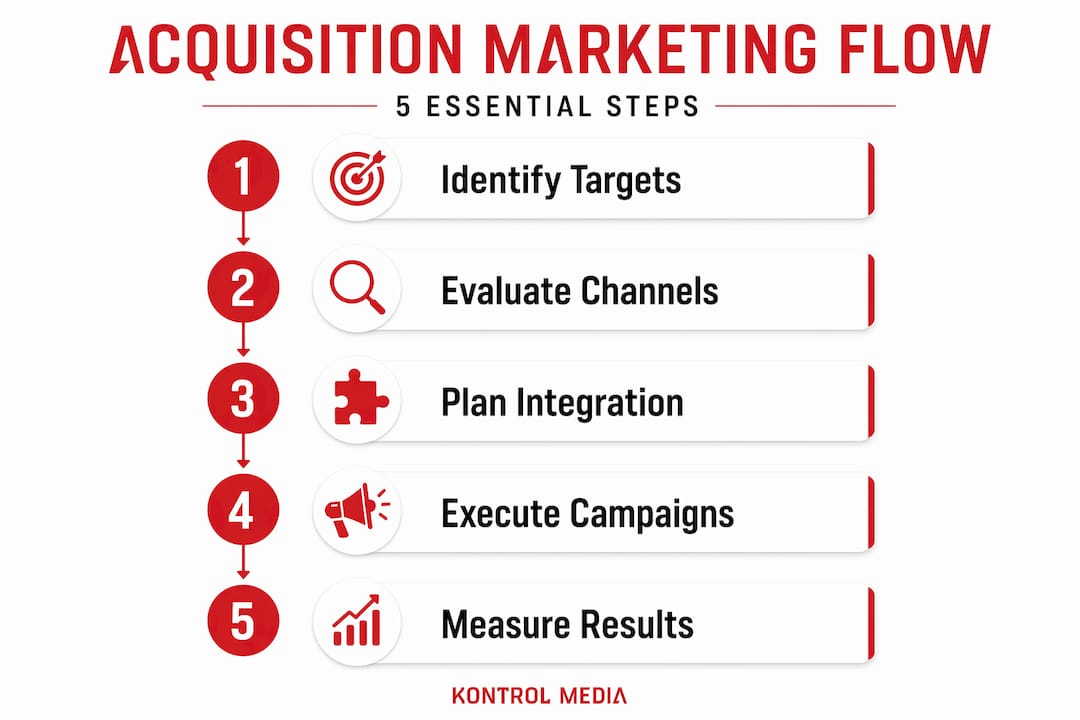 ACQUISITION MARKETING FLOW

5 ESSENTIAL STEPS

1 Identify Targets

2 Evaluate Channels

3 Plan Integration

4 Execute Campaigns

5 Measure Results

KONTROL MEDIA